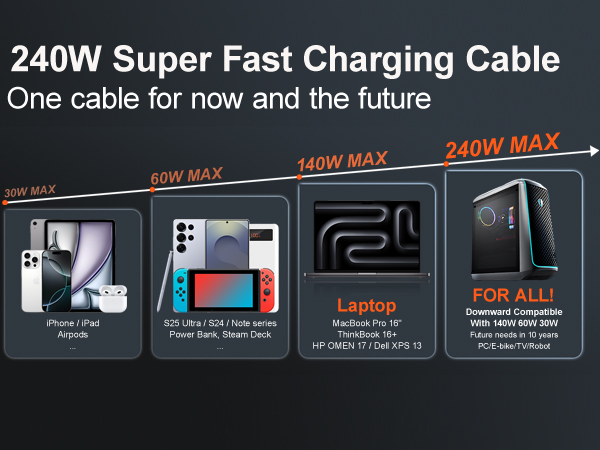 240W Super Fast Charging Cable
One cable for now and the future

30W MAX

60W MAX

140W MAX

240W MAX

iPhone / iPad
Airpods
...

S25 Ultra / S24 / Note series
Power Bank, Steam Deck
...

Laptop
MacBook Pro 16"
ThinkBook 16+
HP OMEN 17 / Dell XPS 13

FOR ALL!
Downward Compatible
With 140W 60W 30W
Future needs in 10 years
PC/E-bike/TV/Robot